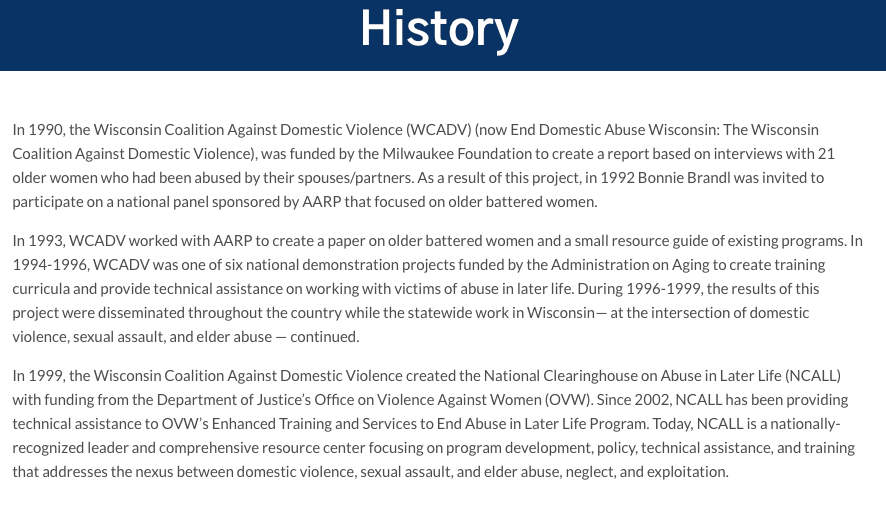 History

In 1990, the Wisconsin Coalition Against Domestic Violence (WCADV) (now End Domestic Abuse Wisconsin: The Wisconsin Coalition Against Domestic Violence), was funded by the Milwaukee Foundation to create a report based on interviews with 21 older women who had been abused by their spouses/partners. As a result of this project, in 1992 Bonnie Brandl was invited to participate on a national panel sponsored by AARP that focused on older battered women.

In 1993, WCADV worked with AARP to create a paper on older battered women and a small resource guide of existing programs. In 1994-1996, WCADV was one of six national demonstration projects funded by the Administration on Aging to create training curricula and provide technical assistance on working with victims of abuse in later life. During 1996-1999, the results of this project were disseminated throughout the country while the statewide work in Wisconsin— at the intersection of domestic violence, sexual assault, and elder abuse — continued.

In 1999, the Wisconsin Coalition Against Domestic Violence created the National Clearinghouse on Abuse in Later Life (NCALL) with funding from the Department of Justice's Office on Violence Against Women (OVW). Since 2002, NCALL has been providing technical assistance to OVW's Enhanced Training and Services to End Abuse in Later Life Program. Today, NCALL is a nationally-recognized leader and comprehensive resource center focusing on program development, policy, technical assistance, and training that addresses the nexus between domestic violence, sexual assault, and elder abuse, neglect, and exploitation.